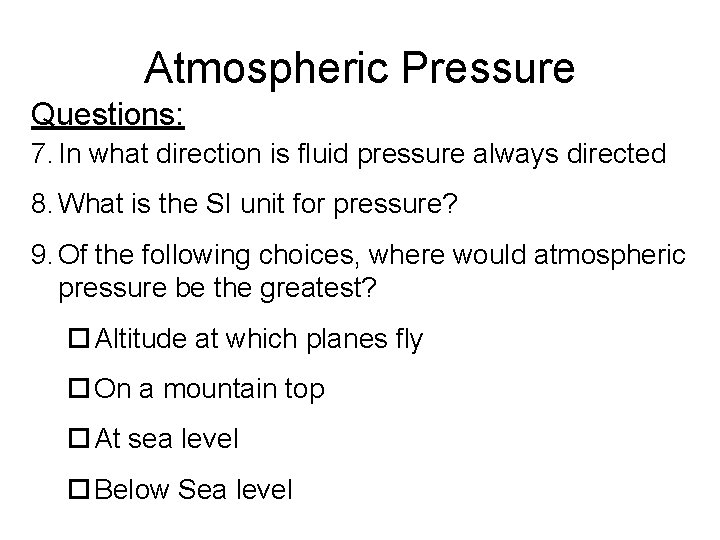 Atmospheric Pressure

Questions:

7. In what direction is fluid pressure always directed

8. What is the SI unit for pressure?

9. Of the following choices, where would atmospheric pressure be the greatest?

☐ Altitude at which planes fly

☐ On a mountain top

☐ At sea level

☐ Below Sea level